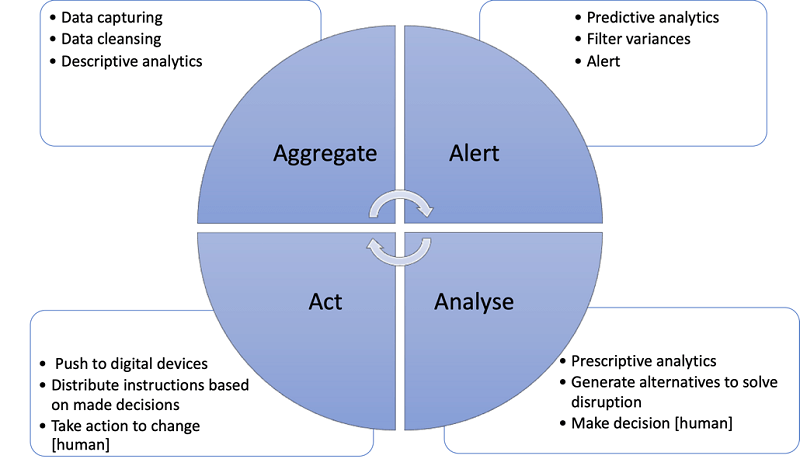 • Data capturing
• Data cleansing
• Descriptive analytics

• Predictive analytics
• Filter variances
• Alert

Aggregate

Alert

Act

Analyse

• Push to digital devices
• Distribute instructions based on made decisions
• Take action to change [human]

• Prescriptive analytics
• Generate alternatives to solve disruption
• Make decision [human]